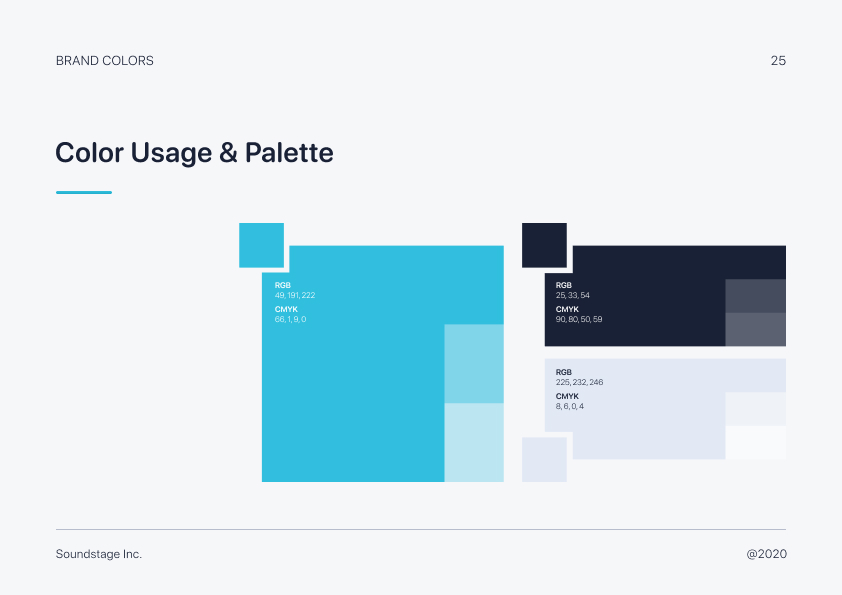 BRAND COLORS

25

Color Usage & Palette

RGB
49, 191, 222
CMYK
66, 1, 9, 0

RGB
25, 33, 54
CMYK
90, 80, 50, 59

RGB
225, 232, 246
CMYK
8, 6, 0, 4

Soundstage Inc.

@2020